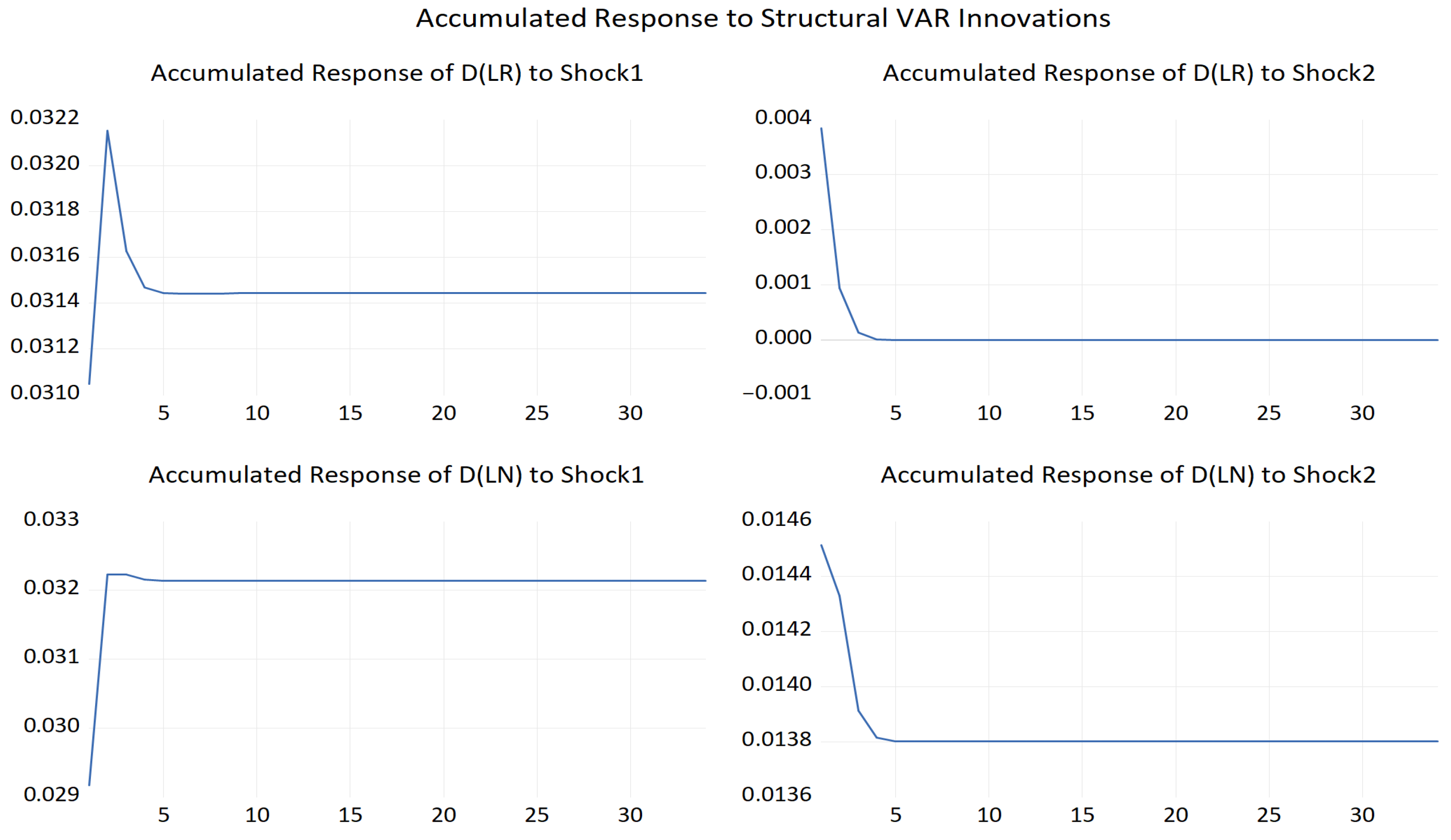 Accumulated Response to Structural VAR Innovations

Accumulated Response of D(LR) to Shock1

0.0322
0.0320
0.0318
0.0316
0.0314
0.0312
0.0310

5 10 15 20 25 30

Accumulated Response of D(LR) to Shock2

0.004
0.003
0.002
0.001
0.000
−0.001

5 10 15 20 25 30

Accumulated Response of D(LN) to Shock1

0.033
0.032
0.031
0.030
0.029

5 10 15 20 25 30

Accumulated Response of D(LN) to Shock2

0.0146
0.0144
0.0142
0.0140
0.0138
0.0136

5 10 15 20 25 30